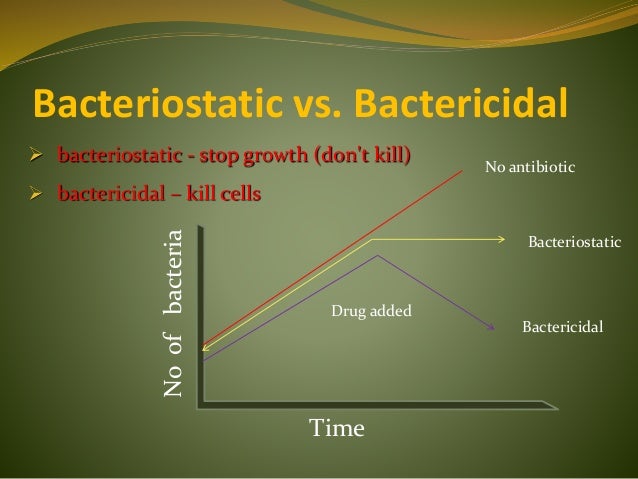 Bacteriostatic vs. Bactericidal

➢ bacteriostatic - stop growth (don't kill)

➢ bactericidal – kill cells

No antibiotic

Bacteriostatic

Drug added

Bactericidal

No of bacteria

Time